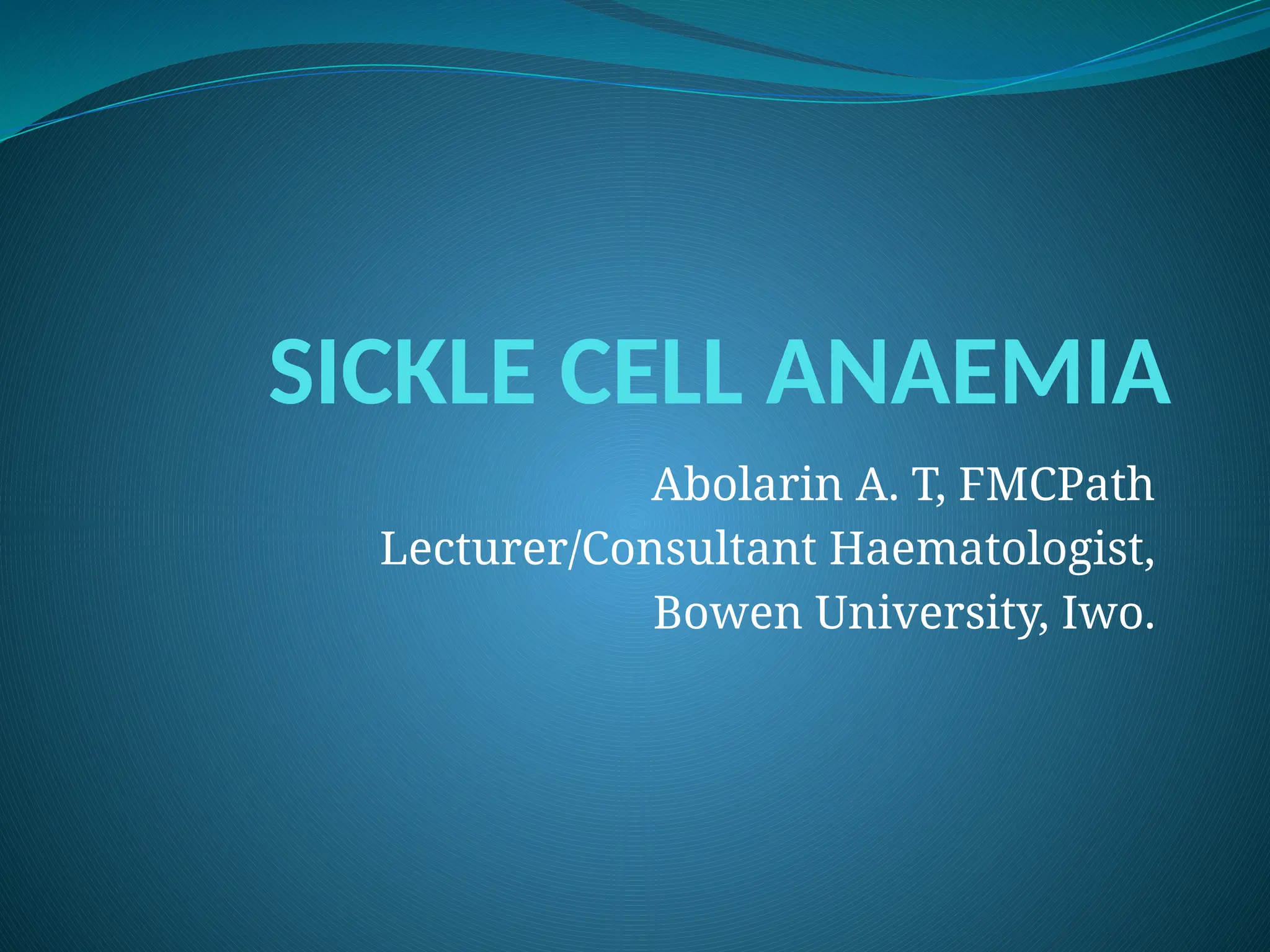 SICKLE CELL ANAEMIA

Abolarin A. T, FMCPath
Lecturer/Consultant Haematologist,
Bowen University, Iwo.